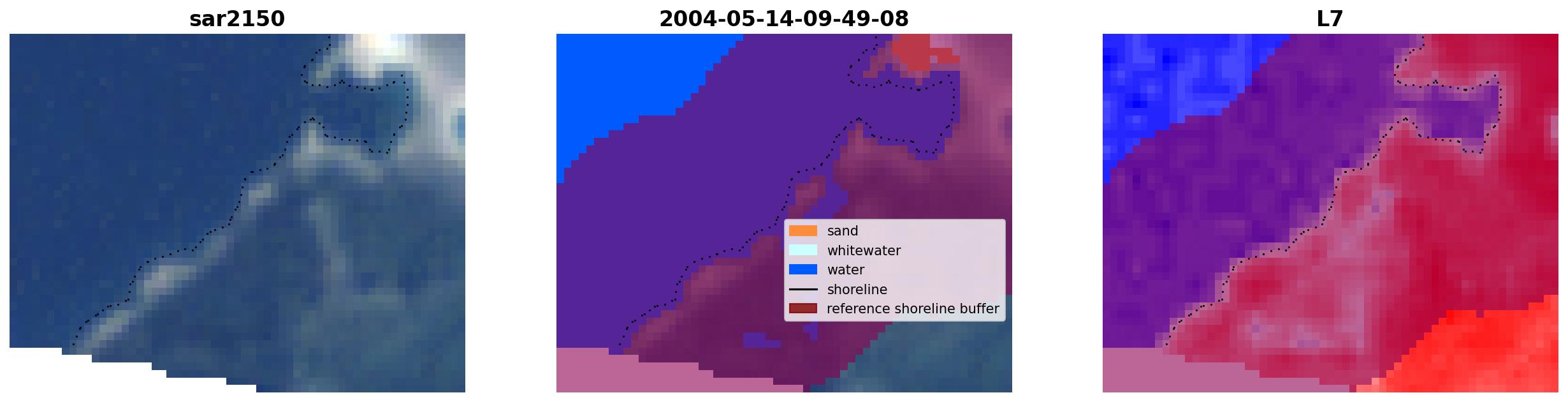 sar2150

2004-05-14-09-49-08

sand
whitewater
water
shoreline
reference shoreline buffer

L7